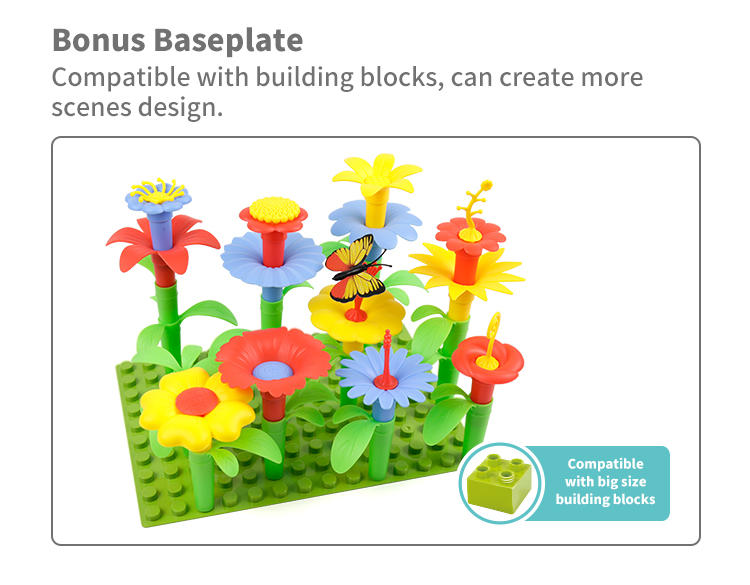 Bonus Baseplate
Compatible with building blocks, can create more scenes design.

Compatible with big size building blocks